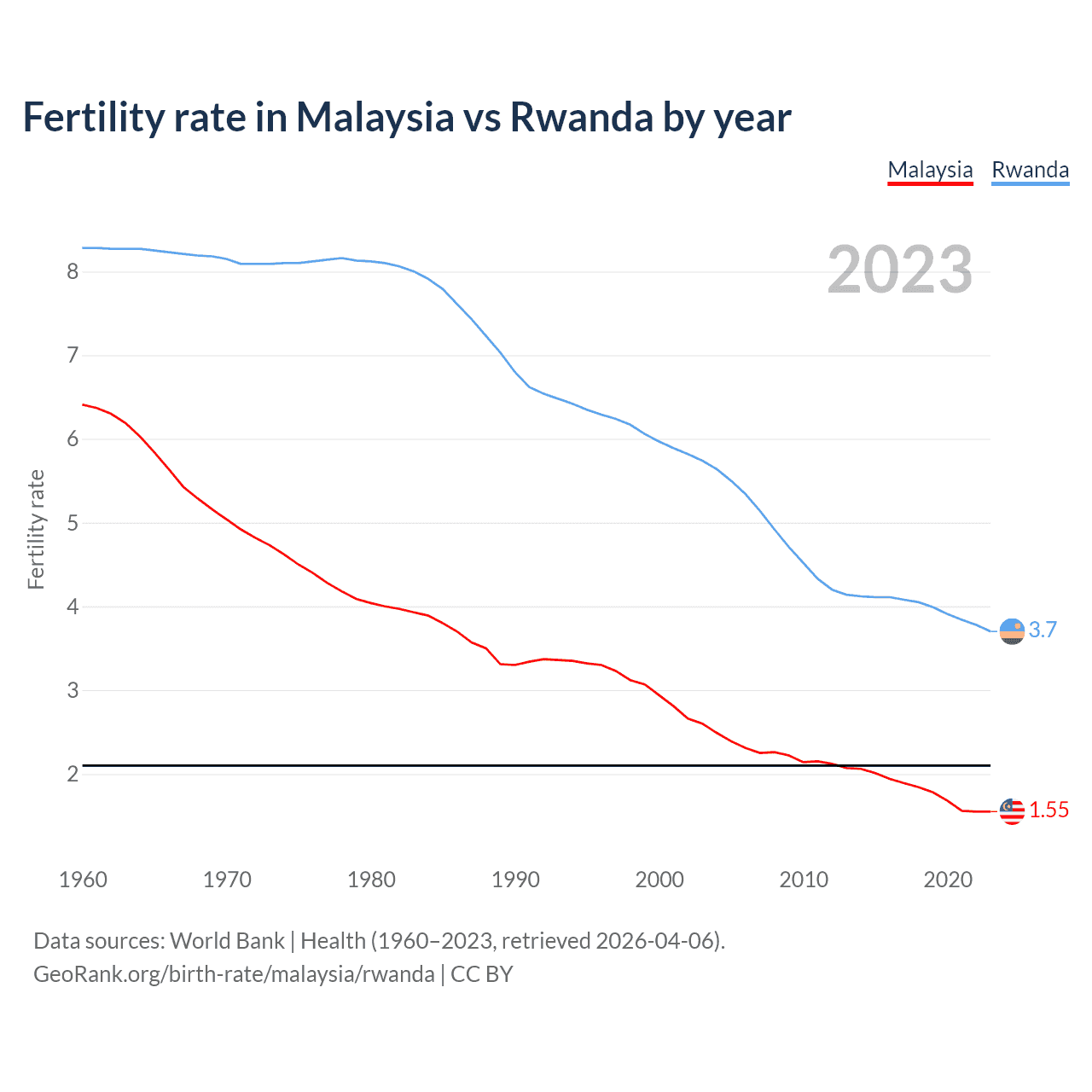 Fertility rate in Malaysia vs Rwanda by year

Malaysia Rwanda

2023

Fertility rate

8
7
6
5
4
3
2

3.7
1.55

1960 1970 1980 1990 2000 2010 2020

Data sources: World Bank | Health (1960–2023, retrieved 2026-04-06).
GeoRank.org/birth-rate/malaysia/rwanda | CC BY